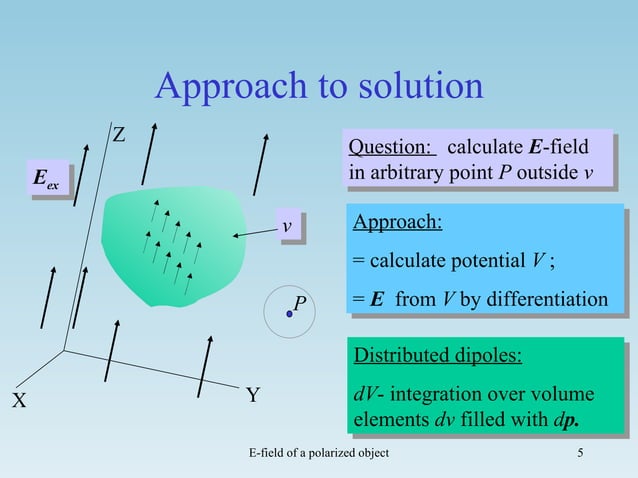 Approach to solution

Z

$E_{ex}$

$v$

$P$

X

Y

Question: calculate $E$-field in arbitrary point $P$ outside $v$

Approach:

= calculate potential $V$ ;

= $E$ from $V$ by differentiation

Distributed dipoles:

$dV$- integration over volume elements $dv$ filled with $dp$.

E-field of a polarized object

5